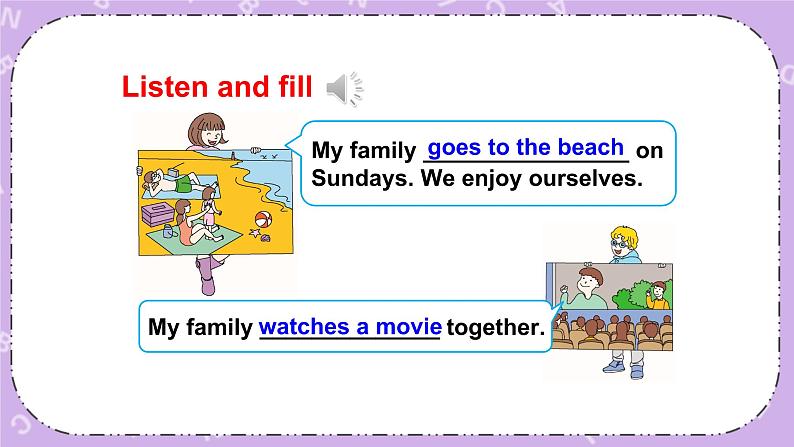 Listen and fill

My family goes to the beach on Sundays. We enjoy ourselves.

My family watches a movie together.